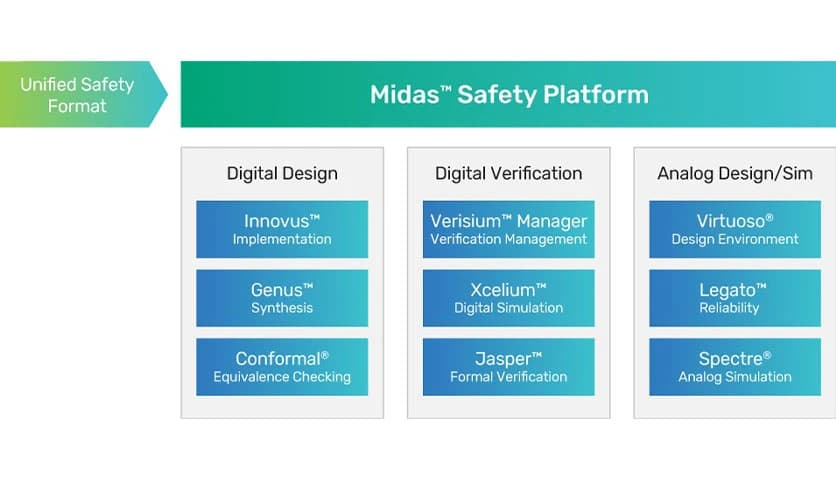 Unified Safety Format

Midas™ Safety Platform

Digital Design

Innovus™
Implementation

Genus™
Synthesis

Conformal®
Equivalence Checking

Digital Verification

Verisium™ Manager
Verification Management

Xcelium™
Digital Simulation

Jasper™
Formal Verification

Analog Design/Sim

Virtuoso®
Design Environment

Legato™
Reliability

Spectre®
Analog Simulation